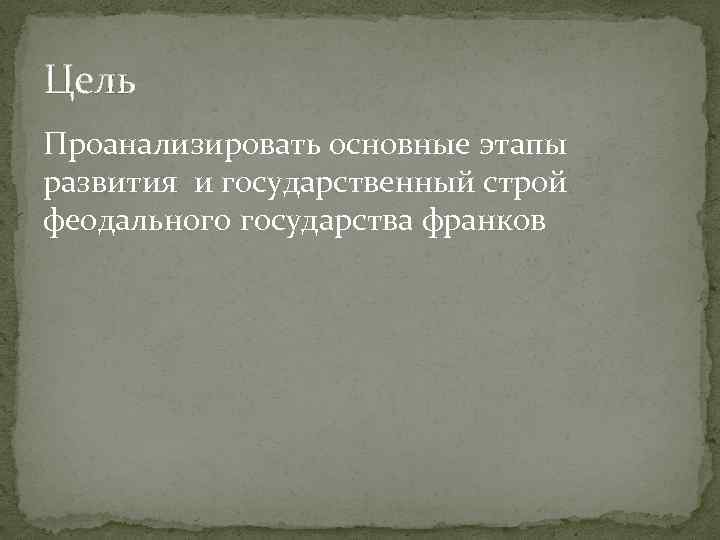 Цель

Проанализировать основные этапы развития и государственный строй феодального государства франков